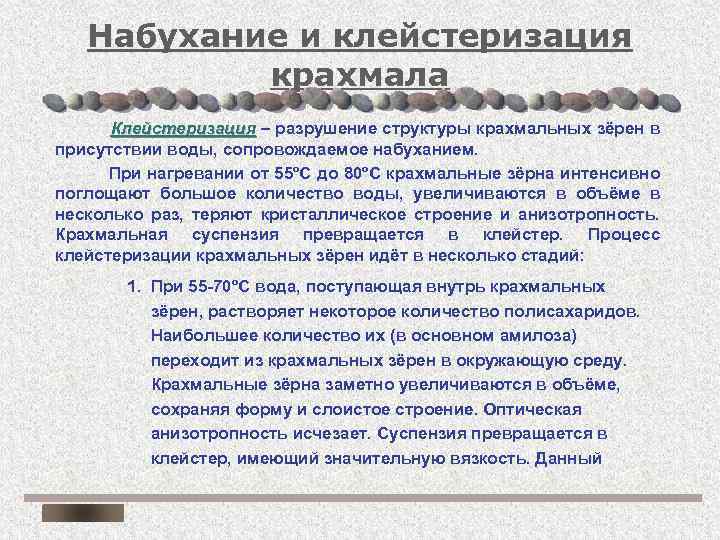 Набухание и клейстеризация крахмала

Клейстеризация – разрушение структуры крахмальных зёрен в присутствии воды, сопровождаемое набуханием.

При нагревании от 55ºС до 80ºС крахмальные зёрна интенсивно поглощают большое количество воды, увеличиваются в объёме в несколько раз, теряют кристаллическое строение и анизотропность. Крахмальная суспензия превращается в клейстер. Процесс клейстеризации крахмальных зёрен идёт в несколько стадий:

1. При 55-70ºС вода, поступающая внутрь крахмальных зёрен, растворяет некоторое количество полисахаридов. Наибольшее количество их (в основном амилоза) переходит из крахмальных зёрен в окружающую среду. Крахмальные зёрна заметно увеличиваются в объёме, сохраняя форму и слоистое строение. Оптическая анизотропность исчезает. Суспензия превращается в клейстер, имеющий значительную вязкость. Данный